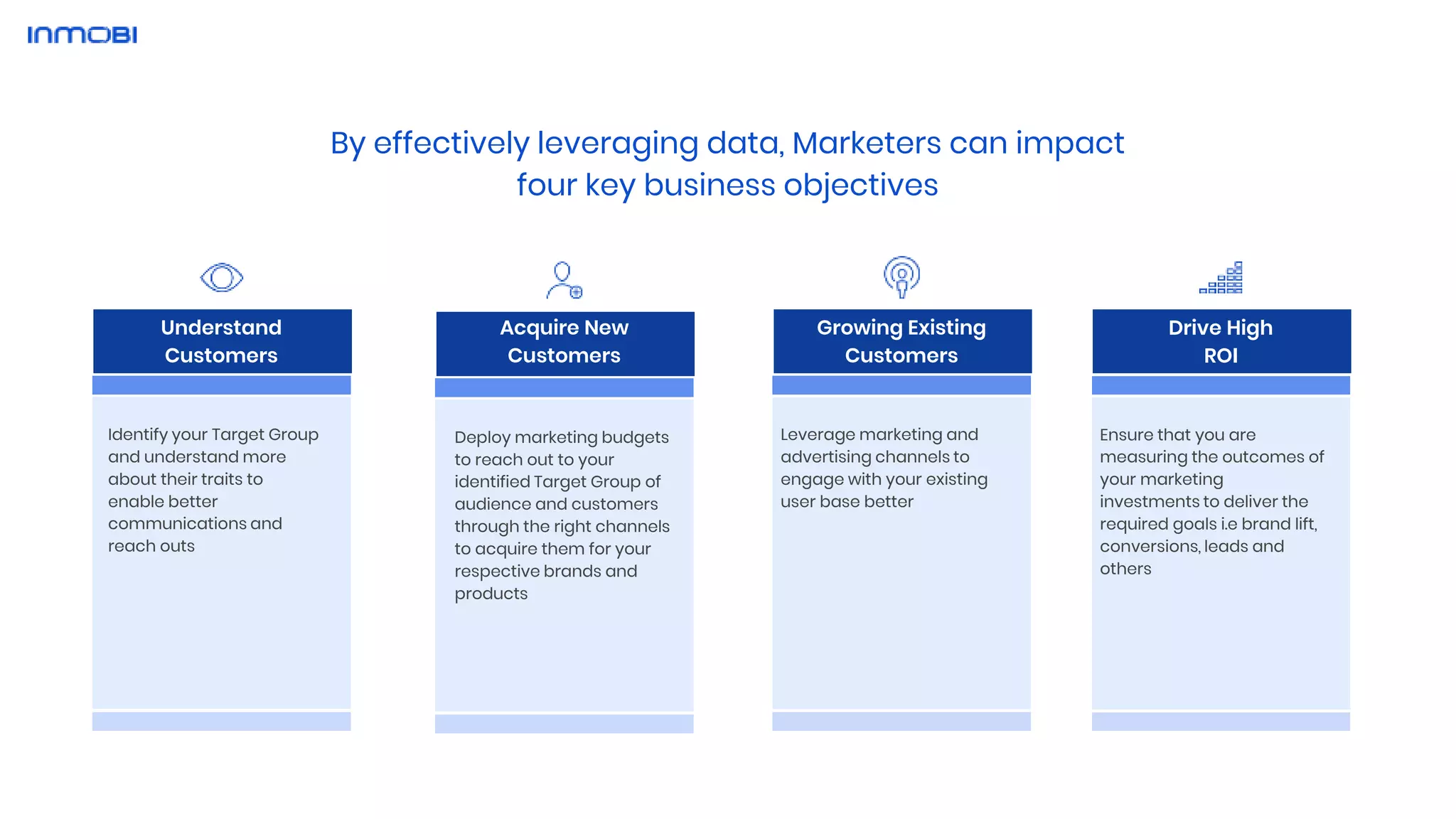 INMOBI

By effectively leveraging data, Marketers can impact four key business objectives

Understand Customers

Identify your Target Group and understand more about their traits to enable better communications and reach outs

Acquire New Customers

Deploy marketing budgets to reach out to your identified Target Group of audience and customers through the right channels to acquire them for your respective brands and products

Growing Existing Customers

Leverage marketing and advertising channels to engage with your existing user base better

Drive High ROI

Ensure that you are measuring the outcomes of your marketing investments to deliver the required goals i.e brand lift, conversions, leads and others